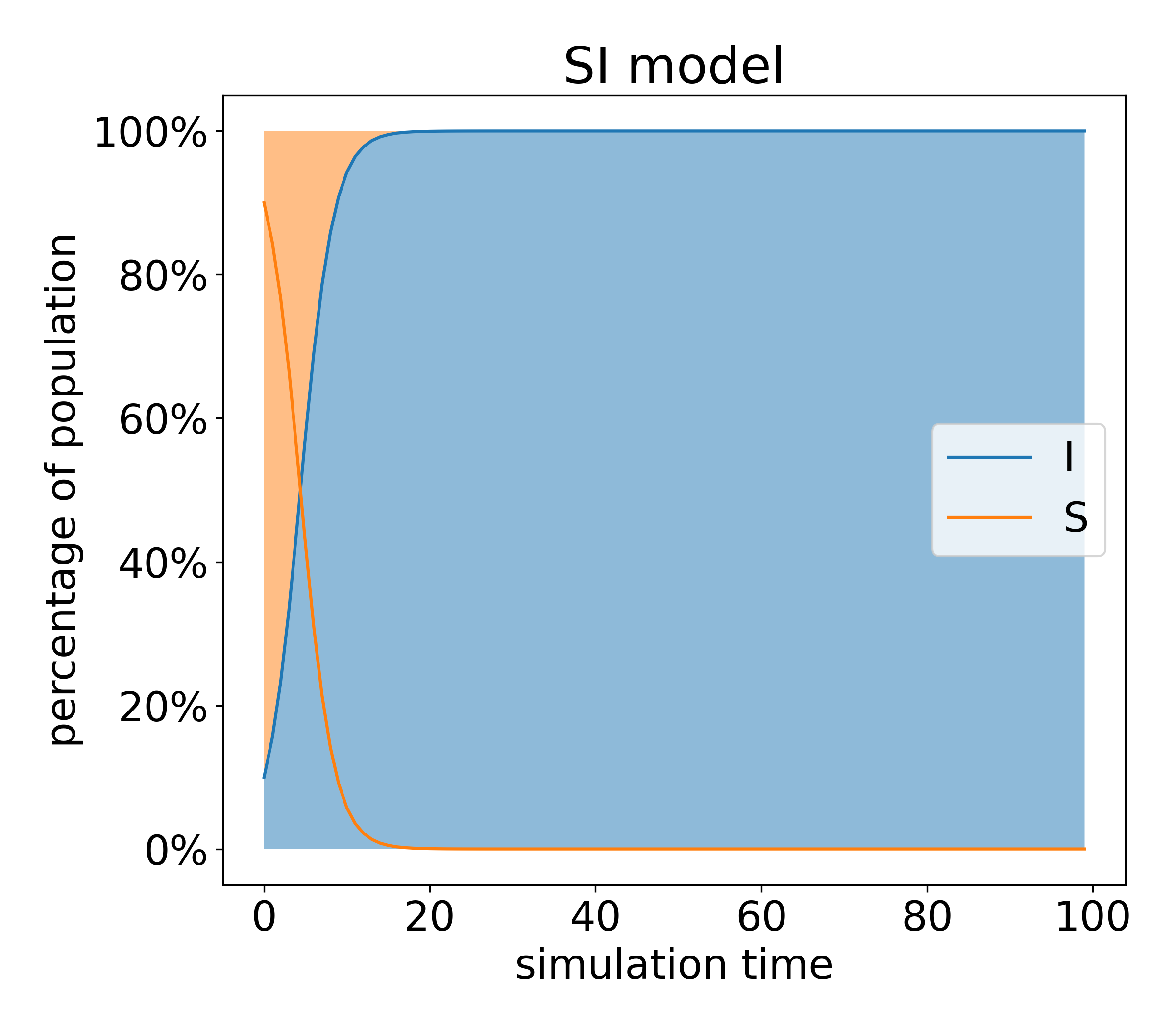 SI model

percentage of population

100%
80%
60%
40%
20%
0%

I
S

0
20
40
60
80
100
simulation time